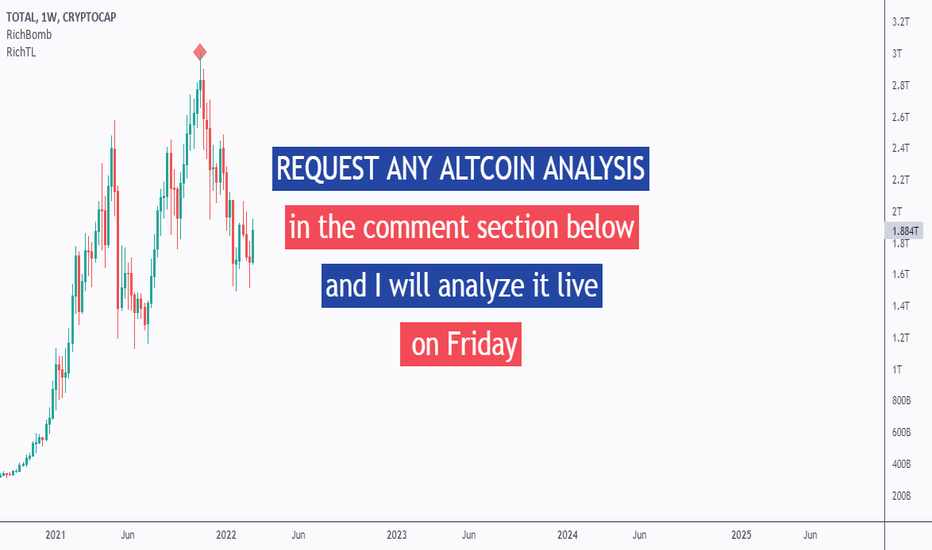 TOTAL, 1W, CRYPTOCAP
RichBomb
RichTL

REQUEST ANY ALTCOIN ANALYSIS
in the comment section below
and I will analyze it live
on Friday

3.2T
3T
2.8T
2.6T
2.4T
2.2T
2T
1.884T
1.8T
1.6T
1.4T
1.2T
1T
800B
600B
400B
200B

2021
Jun
2022
Jun
2023
Jun
2024
Jun
2025
Jun